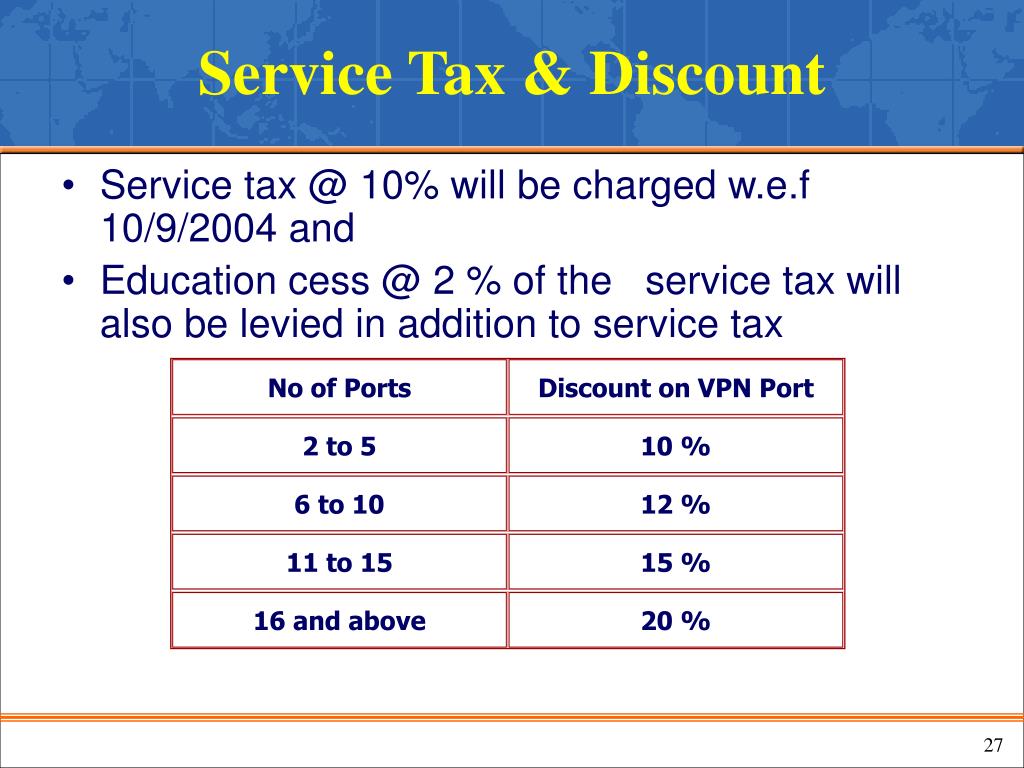 Service Tax & Discount

• Service tax @ 10% will be charged w.e.f 10/9/2004 and
• Education cess @ 2 % of the service tax will also be levied in addition to service tax

| No of Ports | Discount on VPN Port |
|---|---|
| 2 to 5 | 10 % |
| 6 to 10 | 12 % |
| 11 to 15 | 15 % |
| 16 and above | 20 % |

27